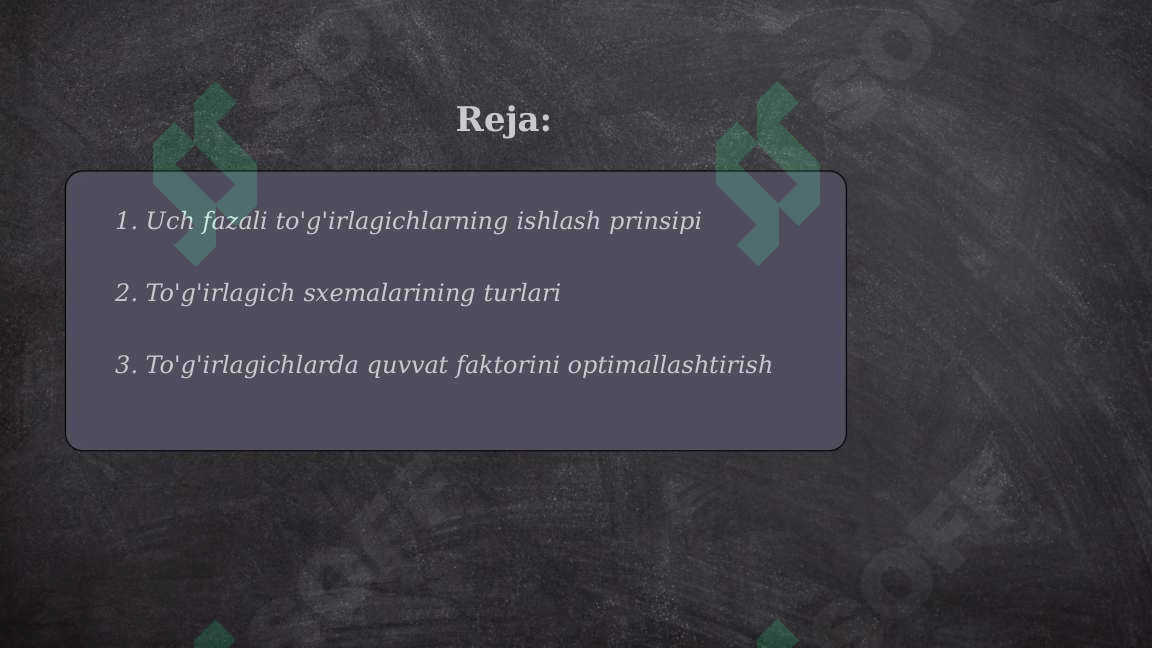 Reja:

1. Uch fazali to'g'irlagichlarning ishlash prinsipi

2. To'g'irlagich sxemalarining turlari

3. To'g'irlagichlarda quvvat faktorini optimallashtirish